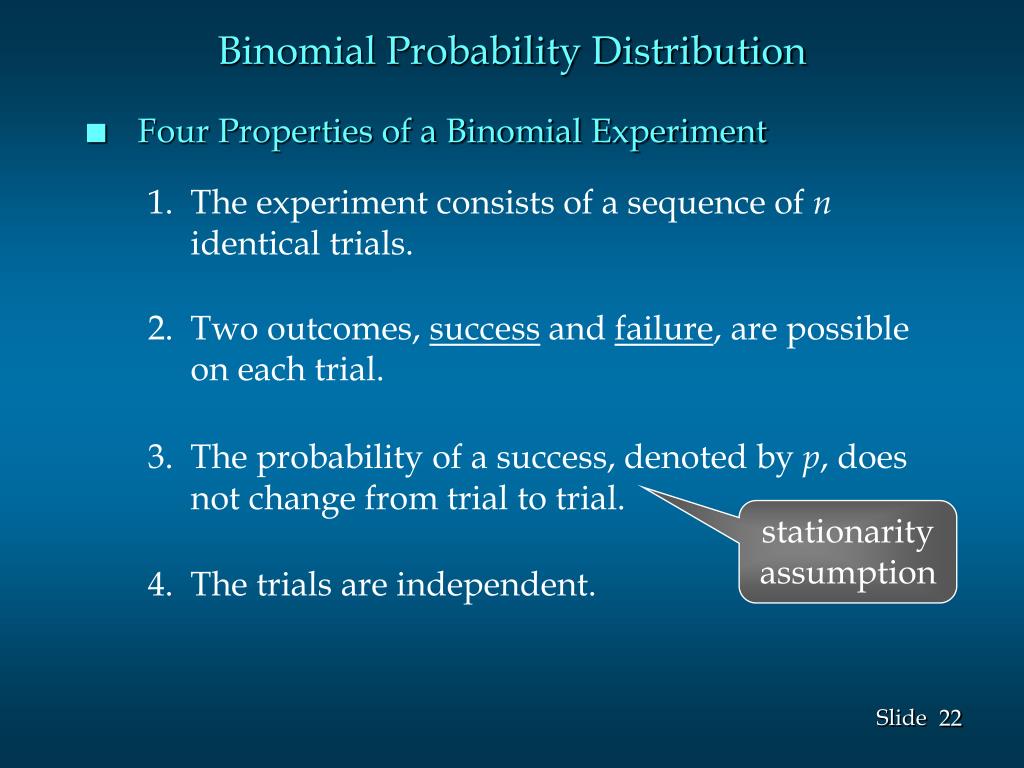 Binomial Probability Distribution

■ Four Properties of a Binomial Experiment

1. The experiment consists of a sequence of $n$ identical trials.

2. Two outcomes, success and failure, are possible on each trial.

3. The probability of a success, denoted by $p$, does not change from trial to trial.

stationarity assumption

4. The trials are independent.

Slide 22